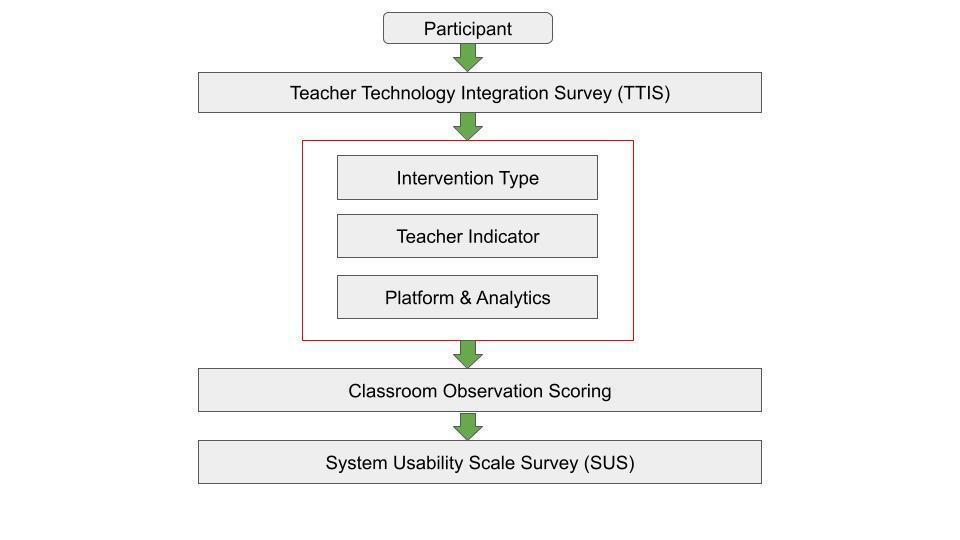 Participant

Teacher Technology Integration Survey (TTIS)

Intervention Type

Teacher Indicator

Platform & Analytics

Classroom Observation Scoring

System Usability Scale Survey (SUS)